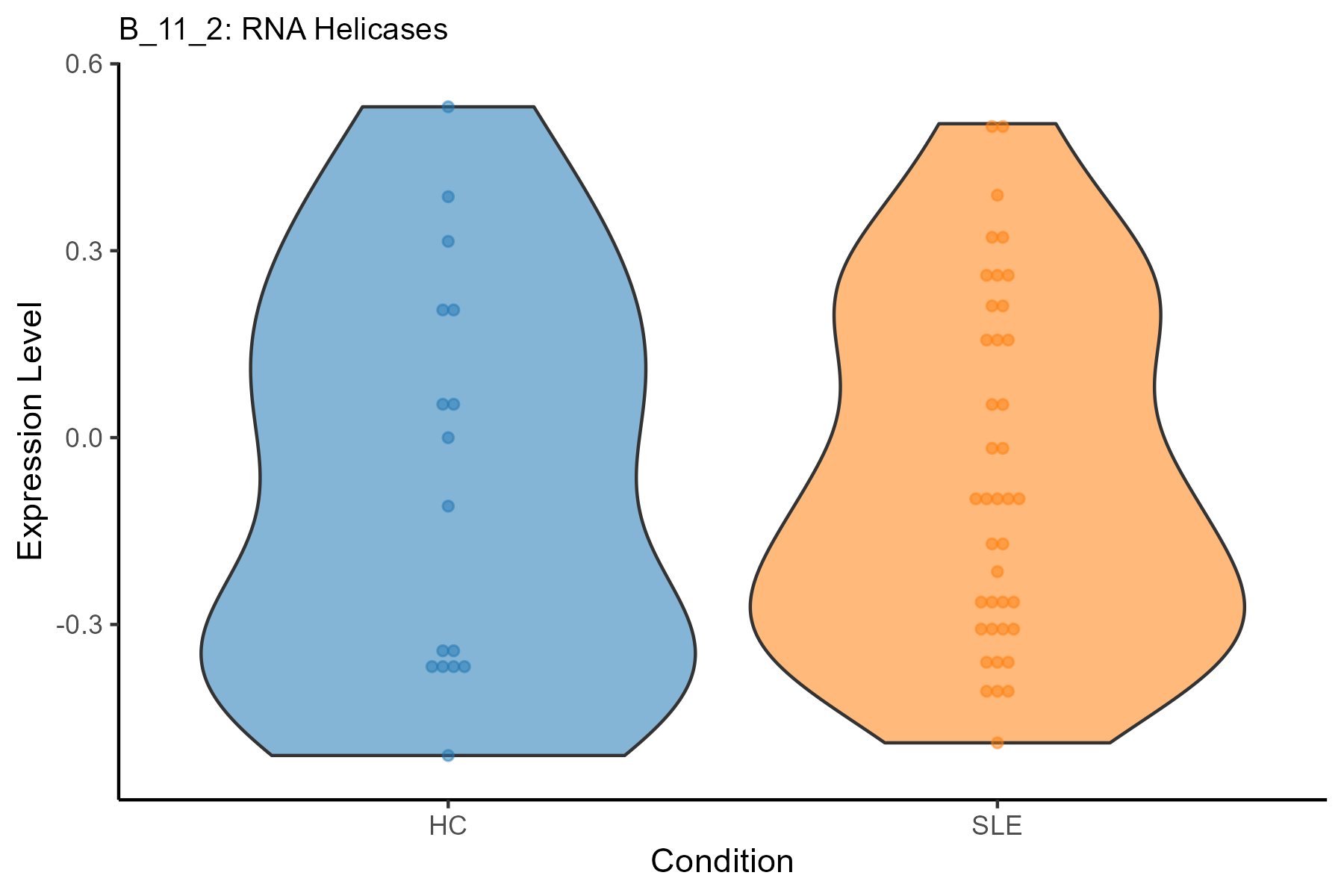 B_11_2: RNA Helicases

Expression Level

0.6
0.3
0.0
-0.3

HC
SLE

Condition